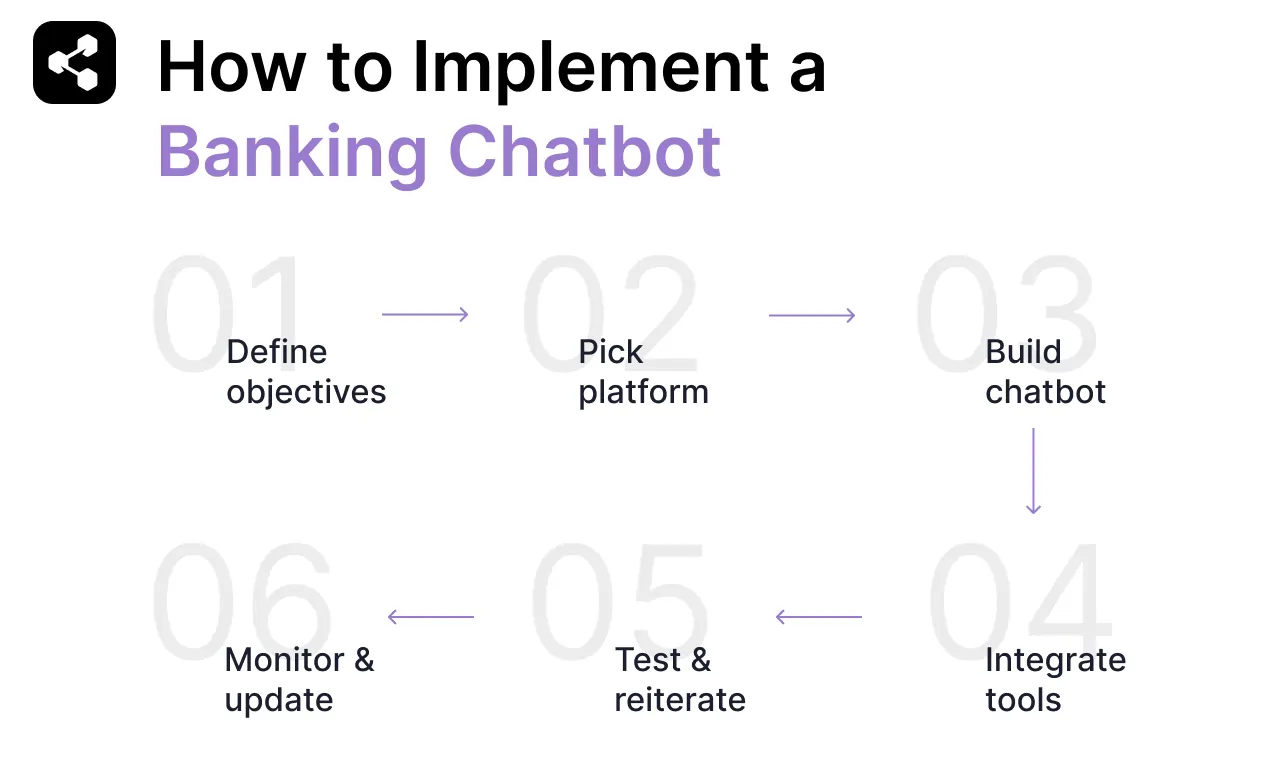 How to Implement a Banking Chatbot

01 Define objectives

02 Pick platform

03 Build chatbot

04 Integrate tools

05 Test & reiterate

06 Monitor & update